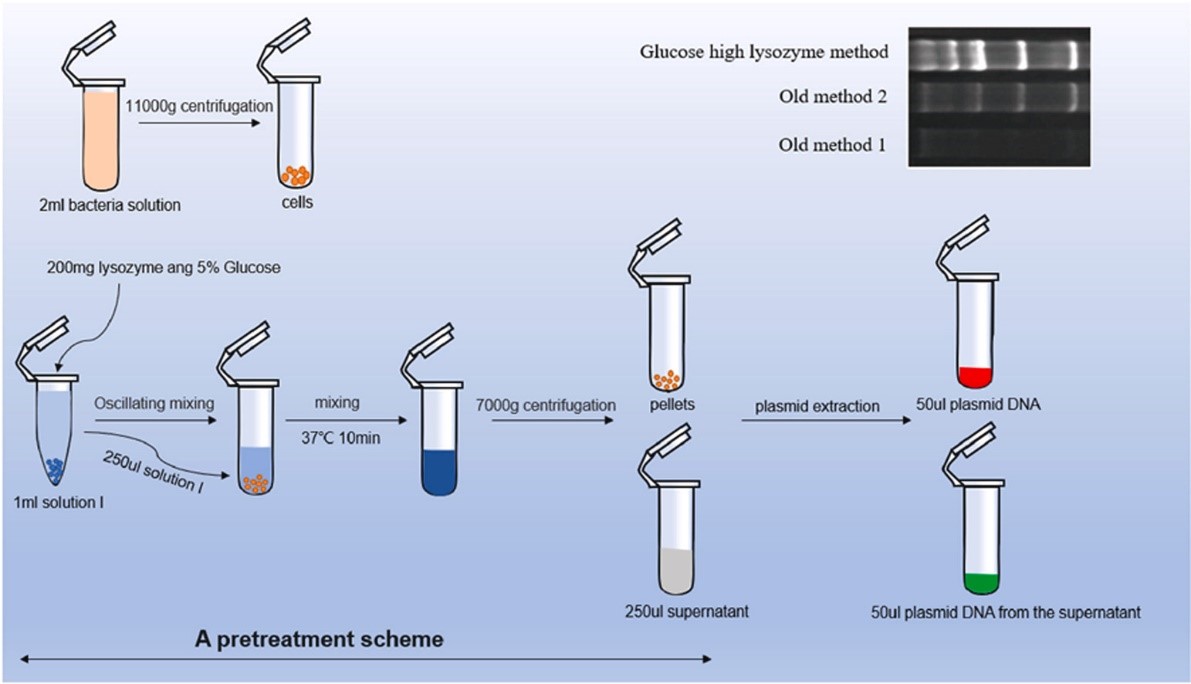 Glucose high lysozyme method
Old method 2
Old method 1

11000g centrifugation
2ml bacteria solution
cells

200mg lysozyme ang 5% Glucose
Oscillating mixing
250ul solution I
1ml solution I
mixing
37°C 10min
7000g centrifugation
pellets
250ul supernatant
plasmid extraction
50ul plasmid DNA
50ul plasmid DNA from the supernatant

A pretreatment scheme